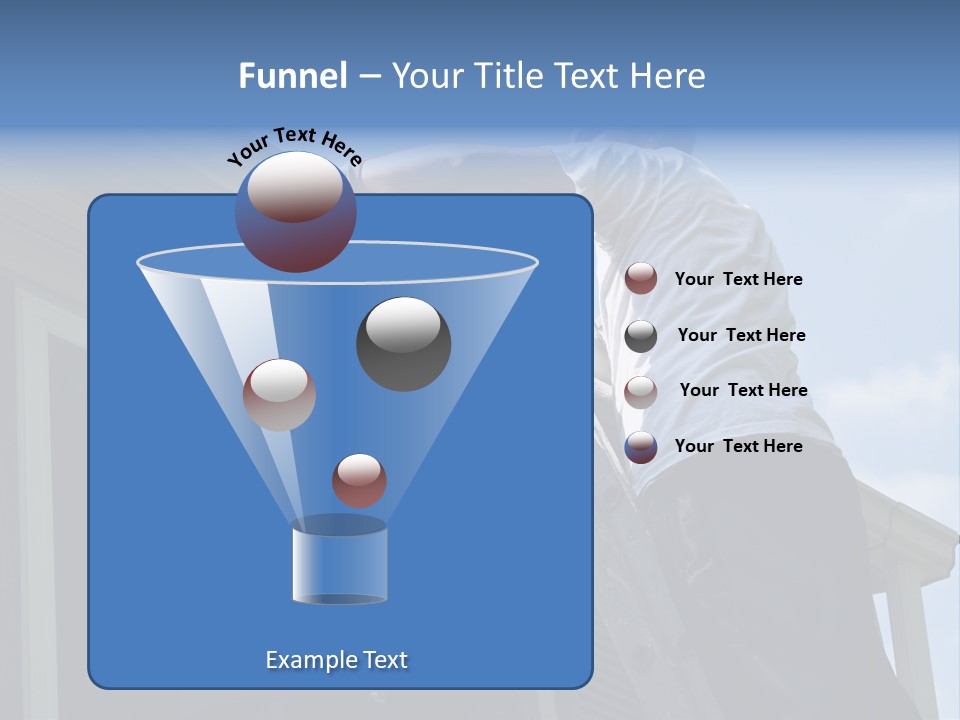 Funnel – Your Title Text Here

Your Text Here

Your Text Here

Your Text Here

Your Text Here

Your Text Here

Example Text